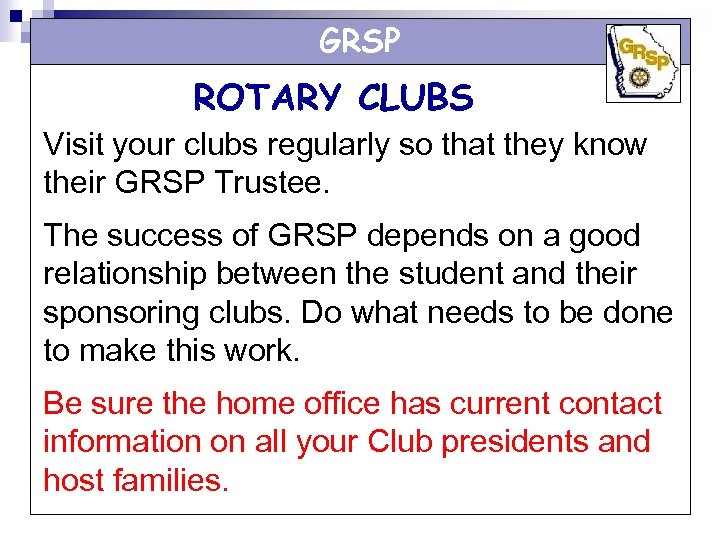 GRSP

GRSP

ROTARY CLUBS

Visit your clubs regularly so that they know their GRSP Trustee.

The success of GRSP depends on a good relationship between the student and their sponsoring clubs. Do what needs to be done to make this work.

Be sure the home office has current contact information on all your Club presidents and host families.